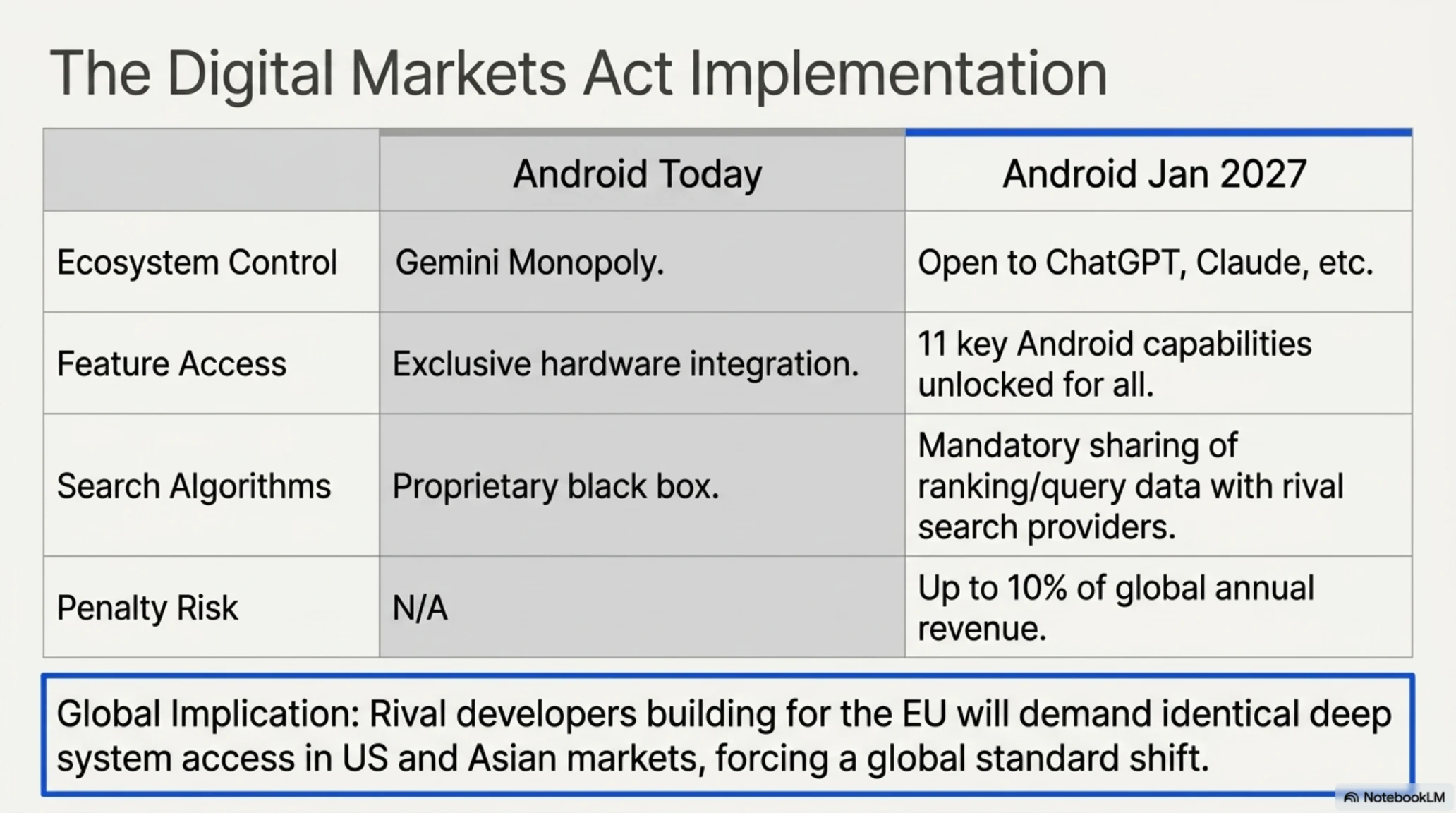 The Digital Markets Act Implementation

|  | Android Today | Android Jan 2027 |
|---|---|---|
| Ecosystem Control | Gemini Monopoly. | Open to ChatGPT, Claude, etc. |
| Feature Access | Exclusive hardware integration. | 11 key Android capabilities unlocked for all. |
| Search Algorithms | Proprietary black box. | Mandatory sharing of ranking/query data with rival search providers. |
| Penalty Risk | N/A | Up to 10% of global annual revenue. |

Global Implication: Rival developers building for the EU will demand identical deep system access in US and Asian markets, forcing a global standard shift.

NotebookLM